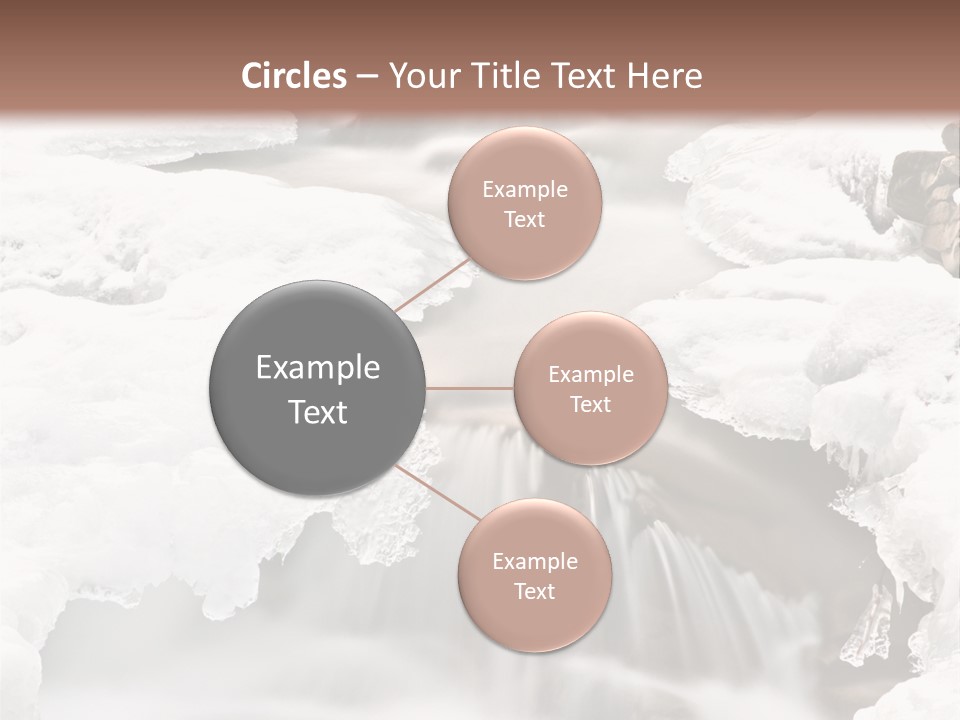 Circles – Your Title Text Here

Example Text

Example Text

Example Text

Example Text